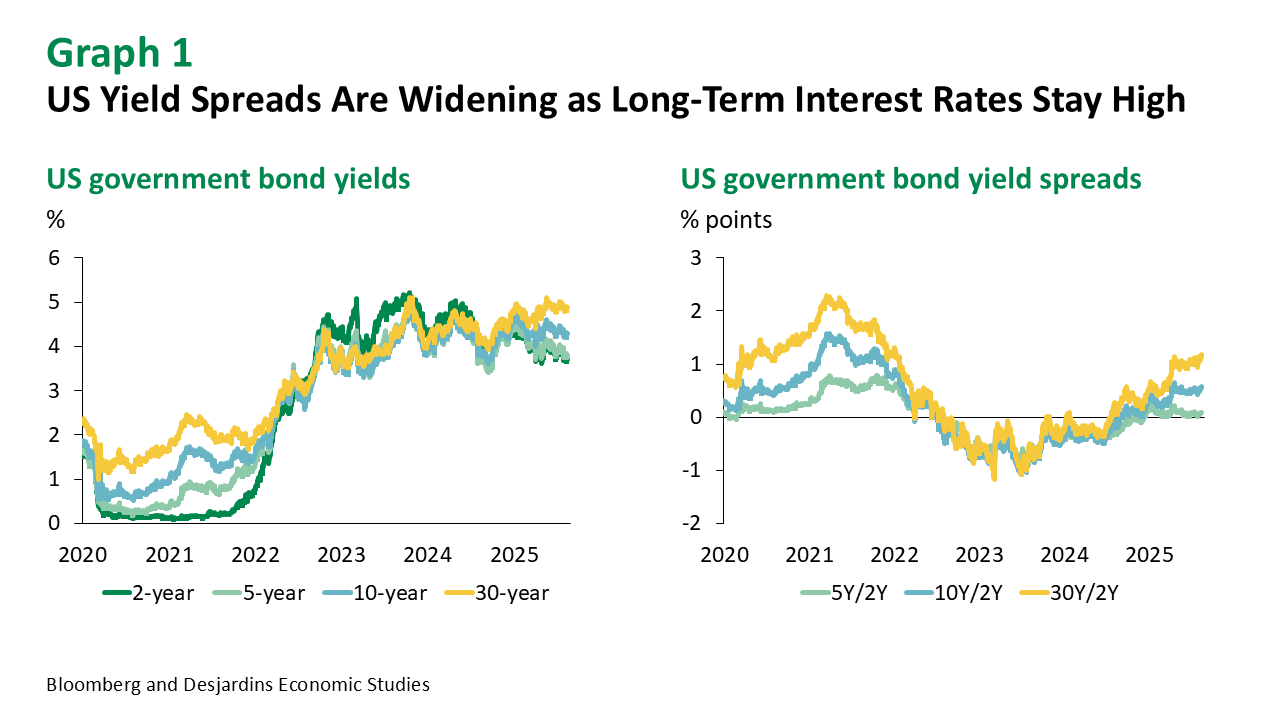 Graph 1
US Yield Spreads Are Widening as Long-Term Interest Rates Stay High

US government bond yields
%
6
5
4
3
2
1
0
2020 2021 2022 2023 2024 2025
2-year 5-year 10-year 30-year

US government bond yield spreads
% points
3
2
1
0
-1
-2
2020 2021 2022 2023 2024 2025
5Y/2Y 10Y/2Y 30Y/2Y

Bloomberg and Desjardins Economic Studies